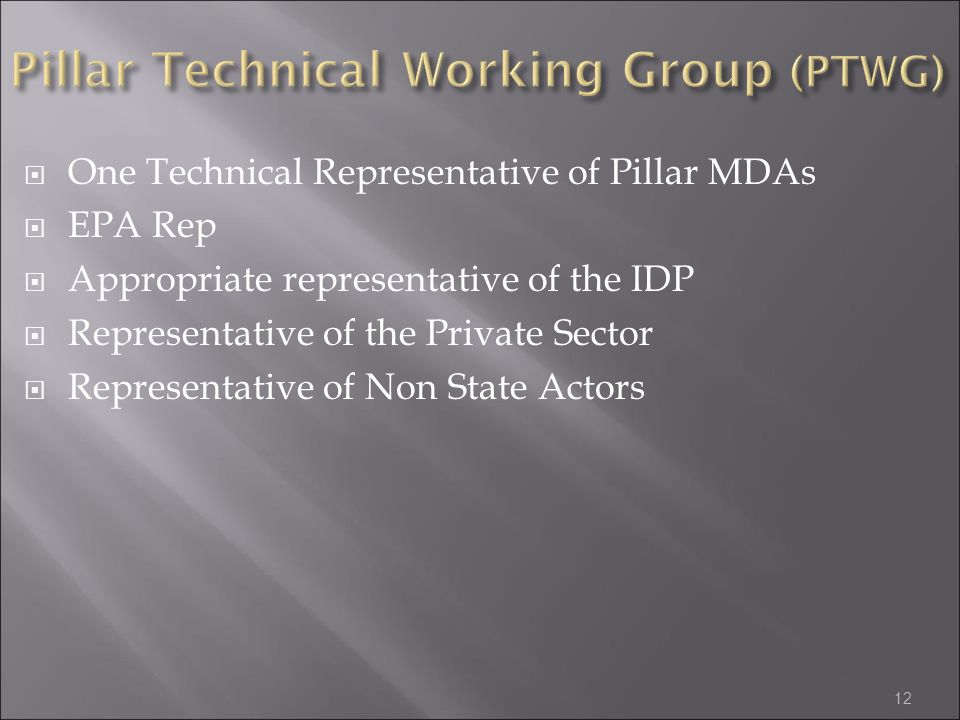 Pillar Technical Working Group (PTWG)

One Technical Representative of Pillar MDAs
EPA Rep
Appropriate representative of the IDP
Representative of the Private Sector
Representative of Non State Actors

12